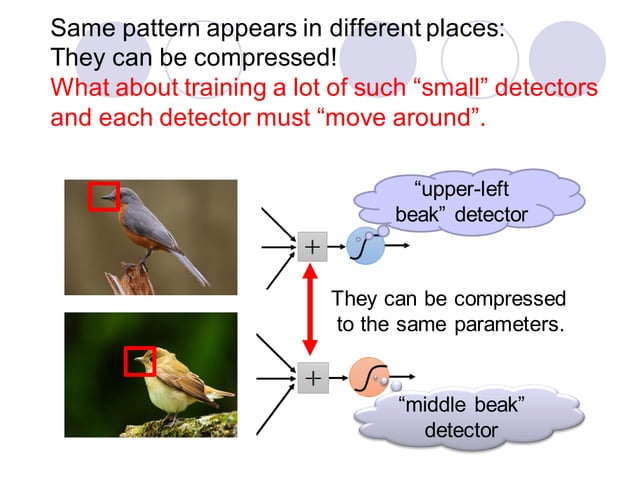 Same pattern appears in different places:
They can be compressed!
What about training a lot of such “small” detectors and each detector must “move around”.

“upper-left beak” detector

+

They can be compressed to the same parameters.

+

“middle beak” detector